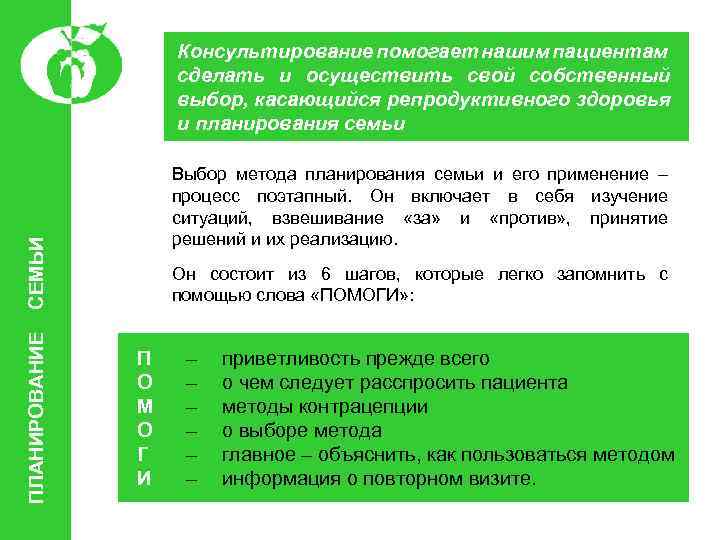 ПЛАНИРОВАНИЕ СЕМЬИ

Консультирование помогает нашим пациентам сделать и осуществить свой собственный выбор, касающийся репродуктивного здоровья и планирования семьи

Выбор метода планирования семьи и его применение – процесс поэтапный. Он включает в себя изучение ситуаций, взвешивание «за» и «против», принятие решений и их реализацию.

Он состоит из 6 шагов, которые легко запомнить с помощью слова «ПОМОГИ»:

П – приветливость прежде всего
О – о чем следует расспросить пациента
М – методы контрацепции
О – о выборе метода
Г – главное – объяснить, как пользоваться методом
И – информация о повторном визите.